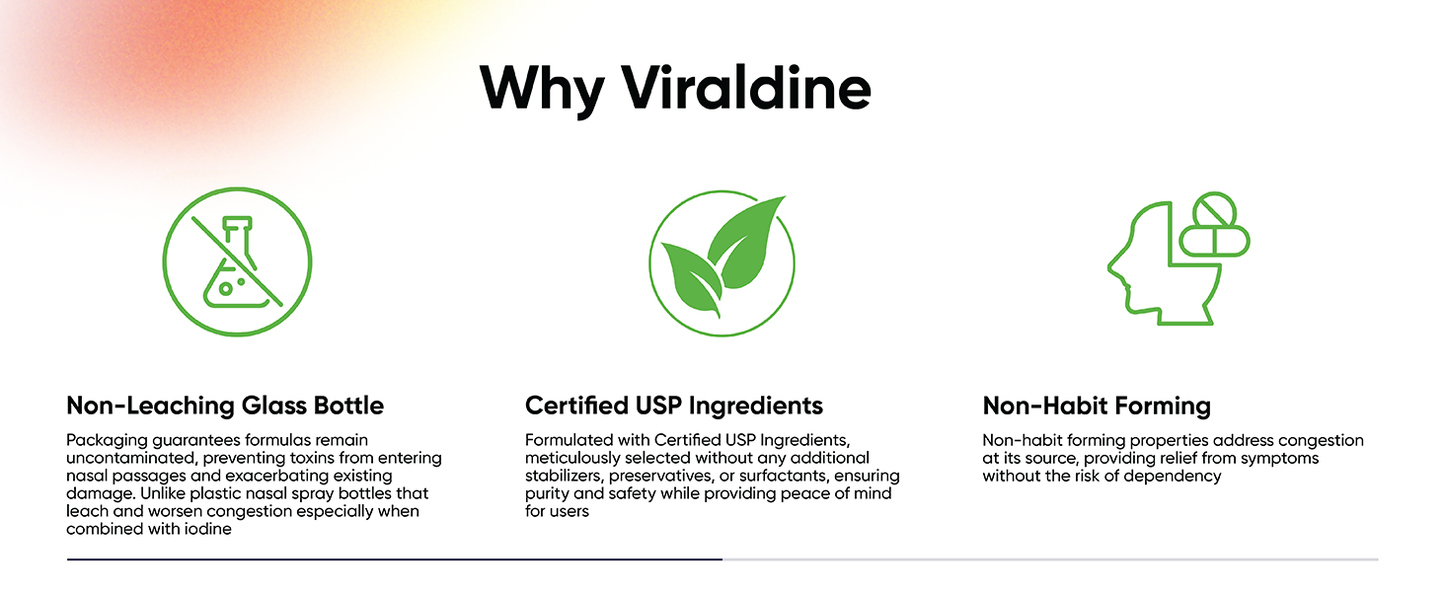 Why Viraldine

Non-Leaching Glass Bottle

Packaging guarantees formulas remain uncontaminated, preventing toxins from entering nasal passages and exacerbating existing damage. Unlike plastic nasal spray bottles that leach and worsen congestion especially when combined with iodine

Certified USP Ingredients

Formulated with Certified USP Ingredients, meticulously selected without any additional stabilizers, preservatives, or surfactants, ensuring purity and safety while providing peace of mind for users

Non-Habit Forming

Non-habit forming properties address congestion at its source, providing relief from symptoms without the risk of dependency